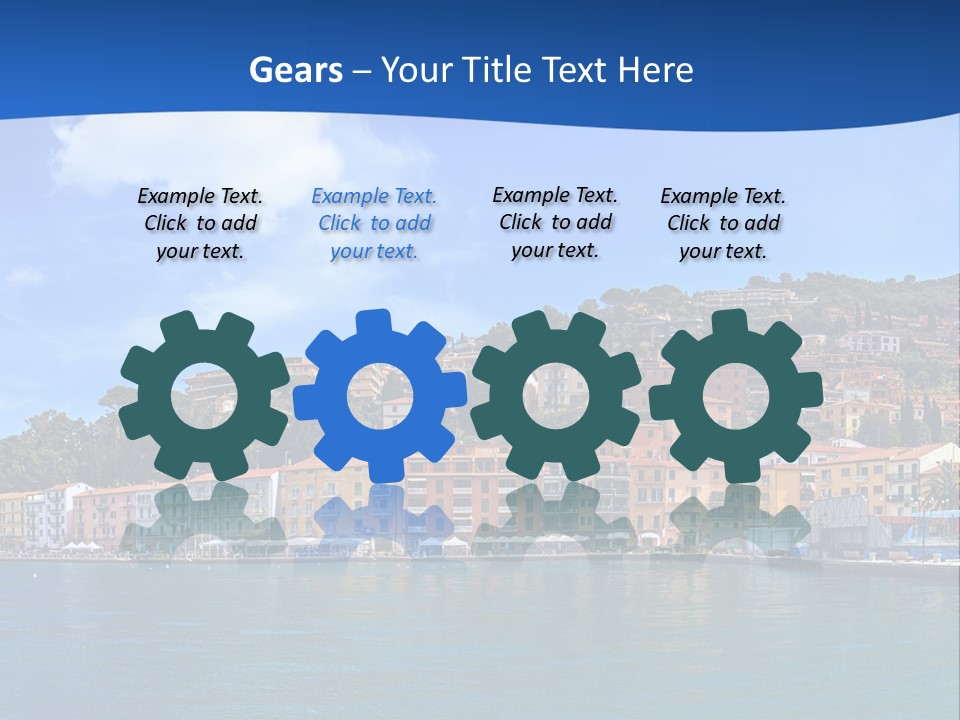 Gears – Your Title Text Here

Example Text. Click to add your text.

Example Text. Click to add your text.

Example Text. Click to add your text.

Example Text. Click to add your text.